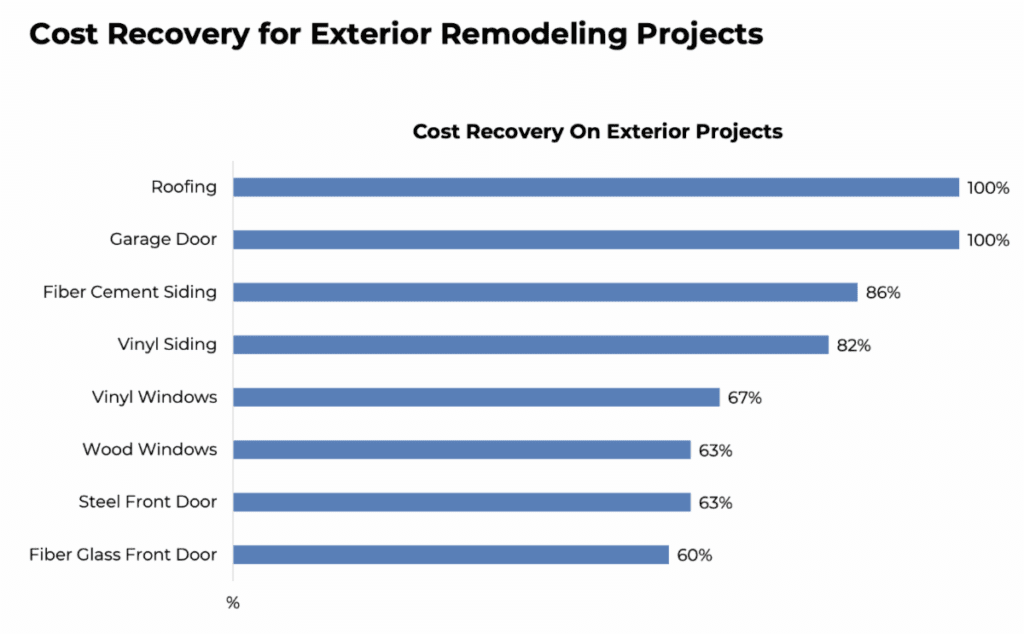 Cost Recovery for Exterior Remodeling Projects

Cost Recovery On Exterior Projects

Roofing 100%
Garage Door 100%
Fiber Cement Siding 86%
Vinyl Siding 82%
Vinyl Windows 67%
Wood Windows 63%
Steel Front Door 63%
Fiber Glass Front Door 60%

%